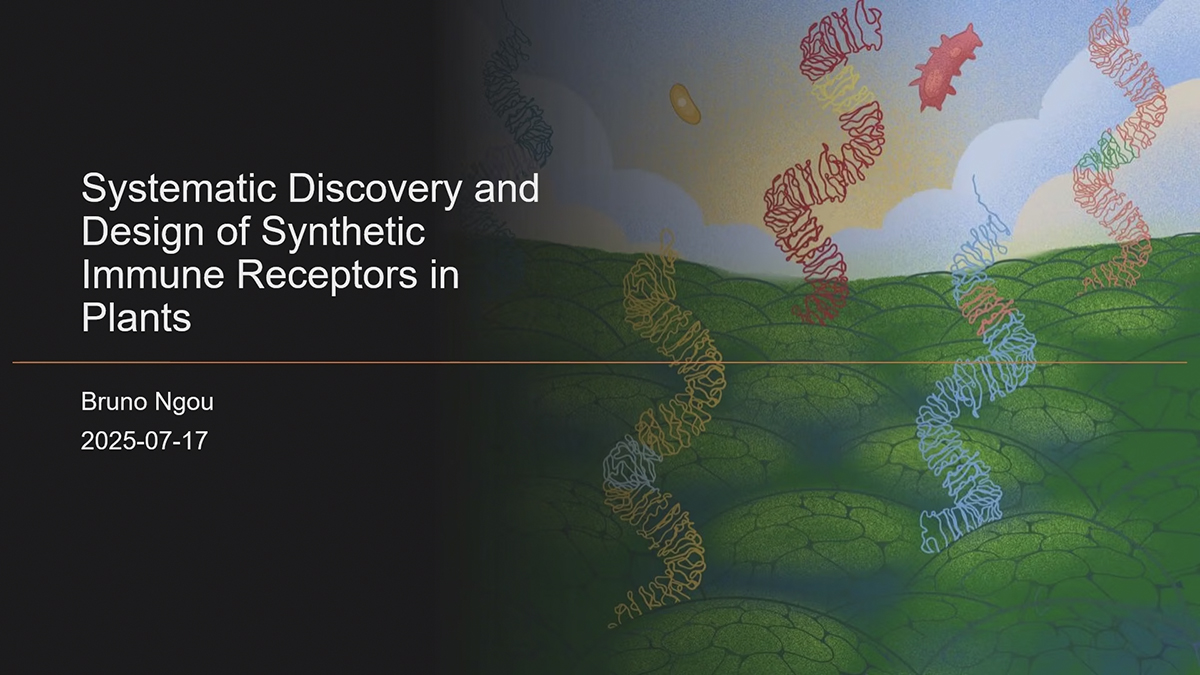 Systematic Discovery and Design of Synthetic Immune Receptors in Plants

Bruno Ngou

2025-07-17